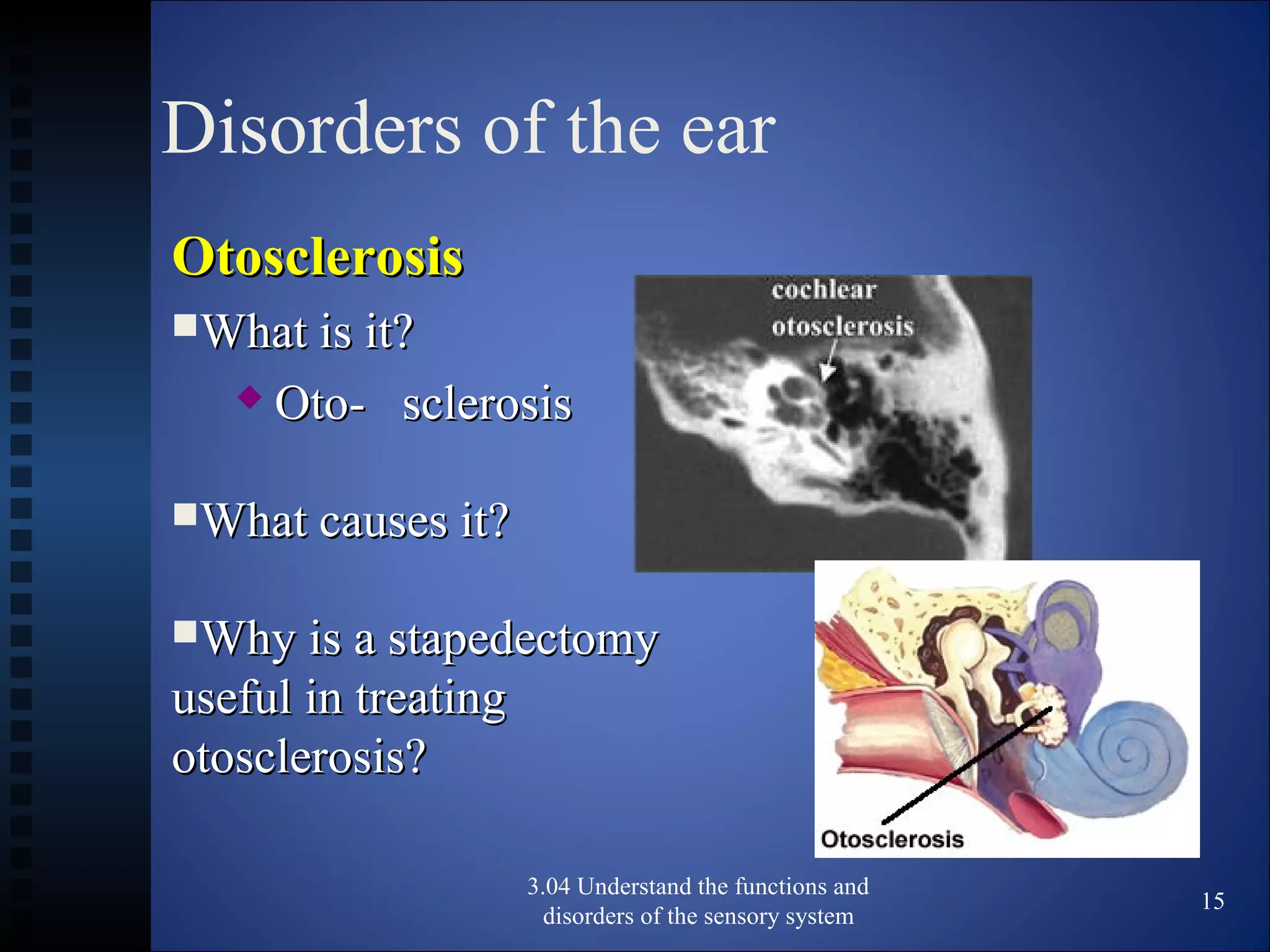 Disorders of the ear

Otosclerosis

What is it?

Oto- sclerosis

What causes it?

Why is a stapedectomy useful in treating otosclerosis?

cochlear otosclerosis

Otosclerosis

3.04 Understand the functions and disorders of the sensory system

15